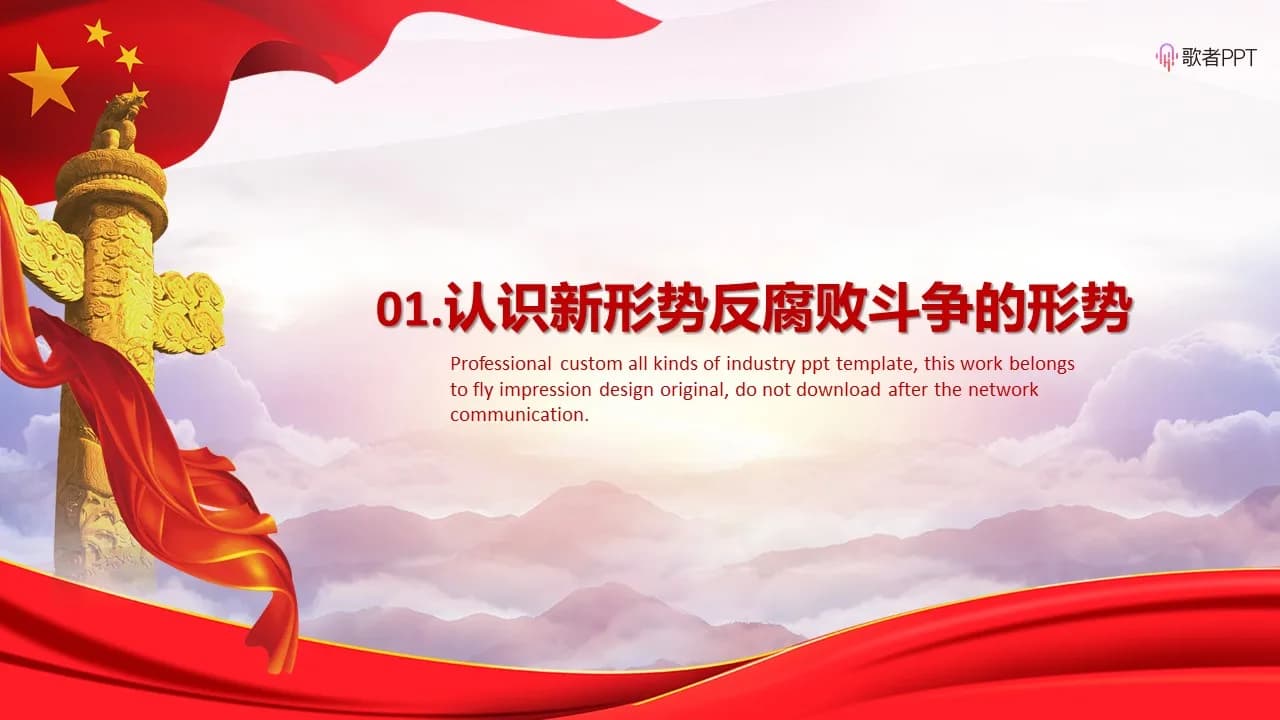 歌者PPT

01.认识新形势反腐败斗争的形势

Professional custom all kinds of industry ppt template, this work belongs to fly impression design original, do not download after the network communication.